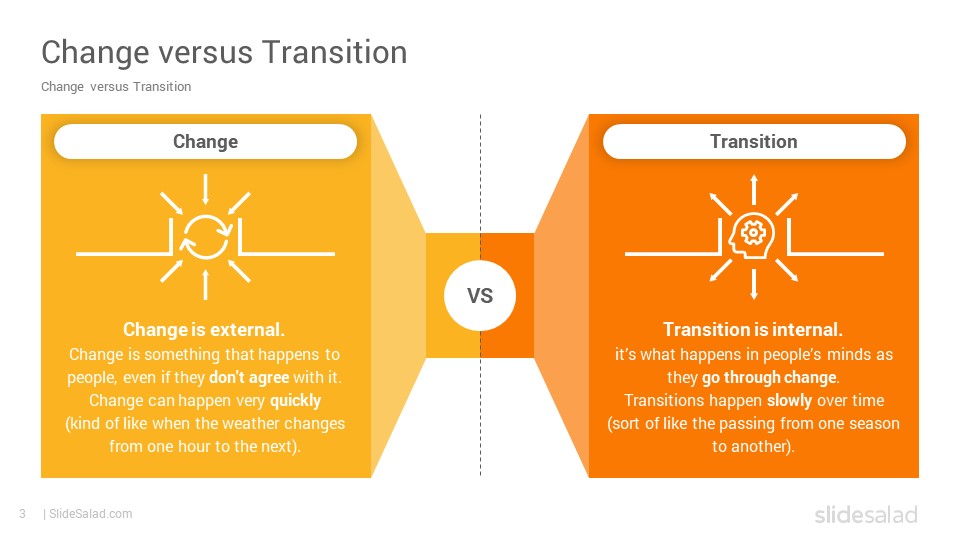 Change versus Transition

Change versus Transition

Change

Change is external.
Change is something that happens to people, even if they don't agree with it. Change can happen very quickly (kind of like when the weather changes from one hour to the next).

VS

Transition

Transition is internal.
it's what happens in people's minds as they go through change. Transitions happen slowly over time (sort of like the passing from one season to another).

3 | SlideSalad.com

slidesalad